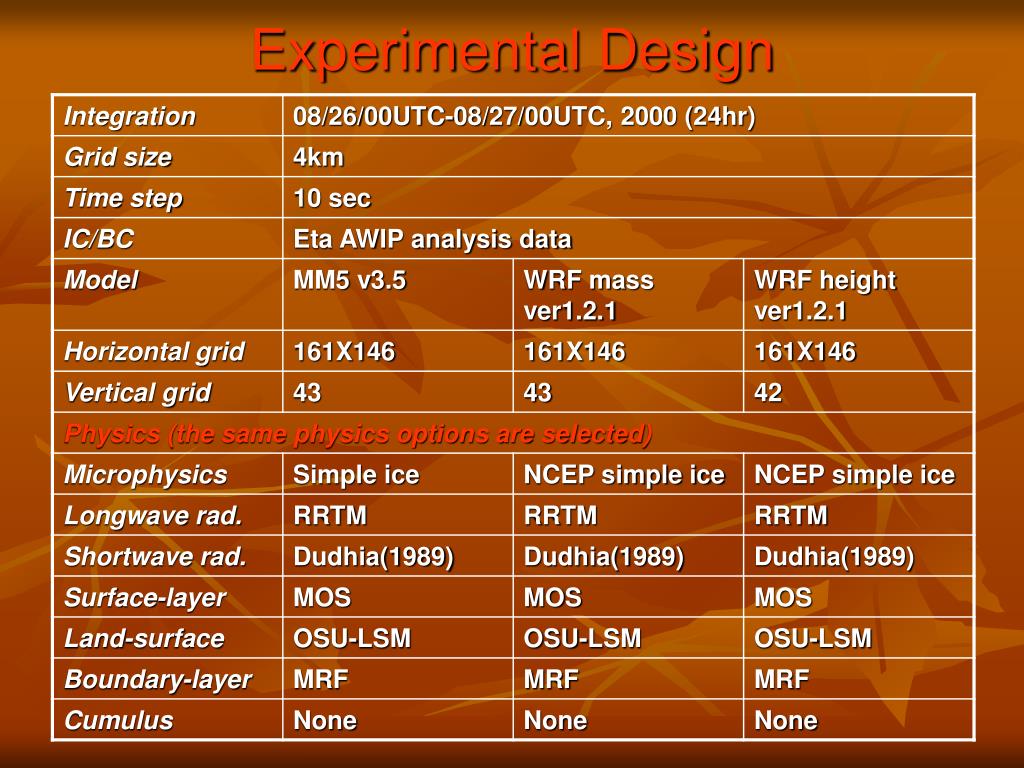 Experimental Design

| Integration | 08/26/00UTC-08/27/00UTC, 2000 (24hr) | | |
|---|---|---|---|
| Grid size | 4km | | |
| Time step | 10 sec | | |
| IC/BC | Eta AWIP analysis data | | |
| Model | MM5 v3.5 | WRF mass ver1.2.1 | WRF height ver1.2.1 |
| Horizontal grid | 161X146 | 161X146 | 161X146 |
| Vertical grid | 43 | 43 | 42 |
| Physics (the same physics options are selected) | | | |
| Microphysics | Simple ice | NCEP simple ice | NCEP simple ice |
| Longwave rad. | RRTM | RRTM | RRTM |
| Shortwave rad. | Dudhia(1989) | Dudhia(1989) | Dudhia(1989) |
| Surface-layer | MOS | MOS | MOS |
| Land-surface | OSU-LSM | OSU-LSM | OSU-LSM |
| Boundary-layer | MRF | MRF | MRF |
| Cumulus | None | None | None |